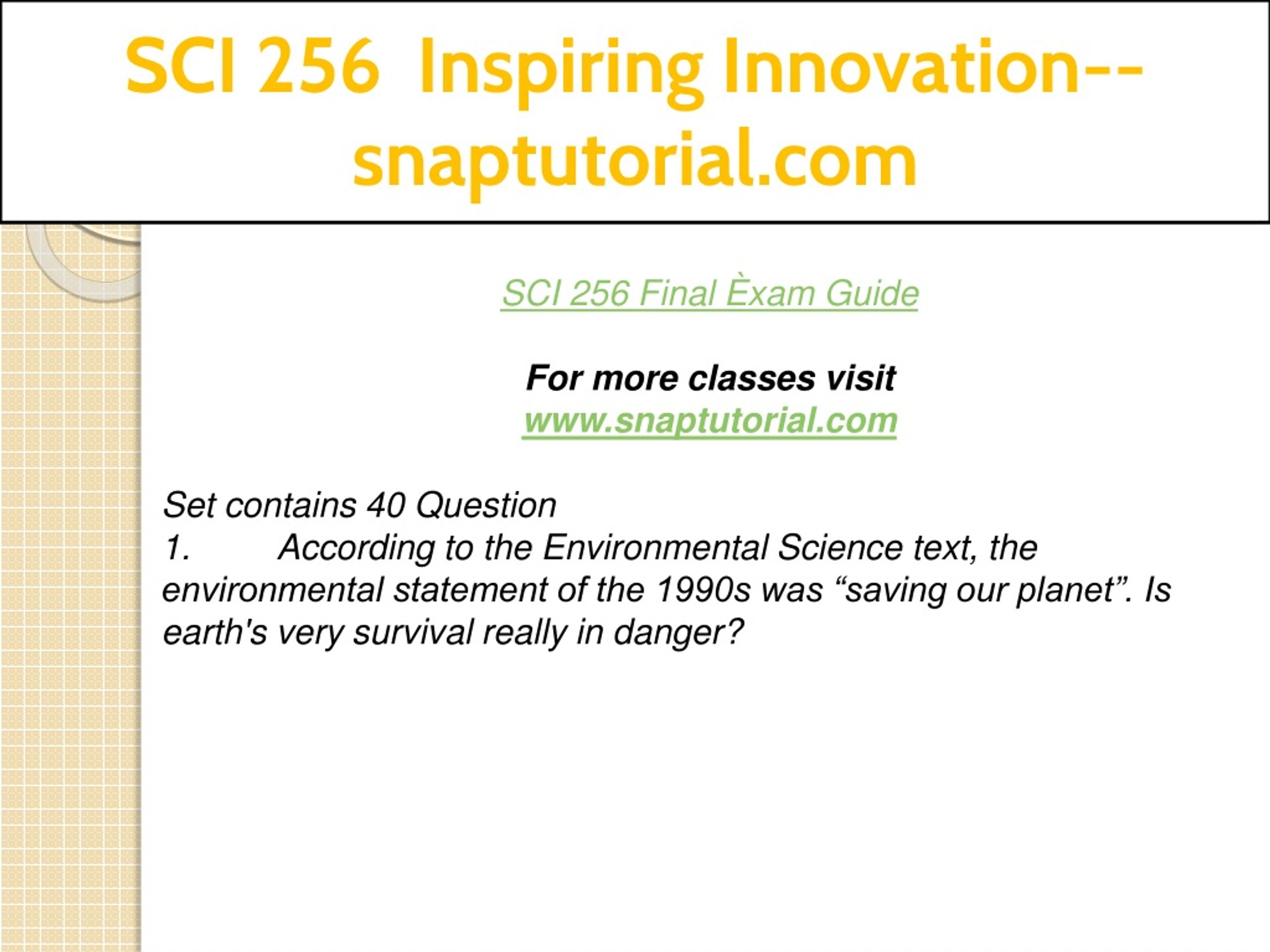 SCI 256 Inspiring Innovation--snaptutorial.com

SCI 256 Final Èxam Guide

For more classes visit
www.snaptutorial.com

Set contains 40 Question
1. According to the Environmental Science text, the environmental statement of the 1990s was “saving our planet”. Is earth's very survival really in danger?